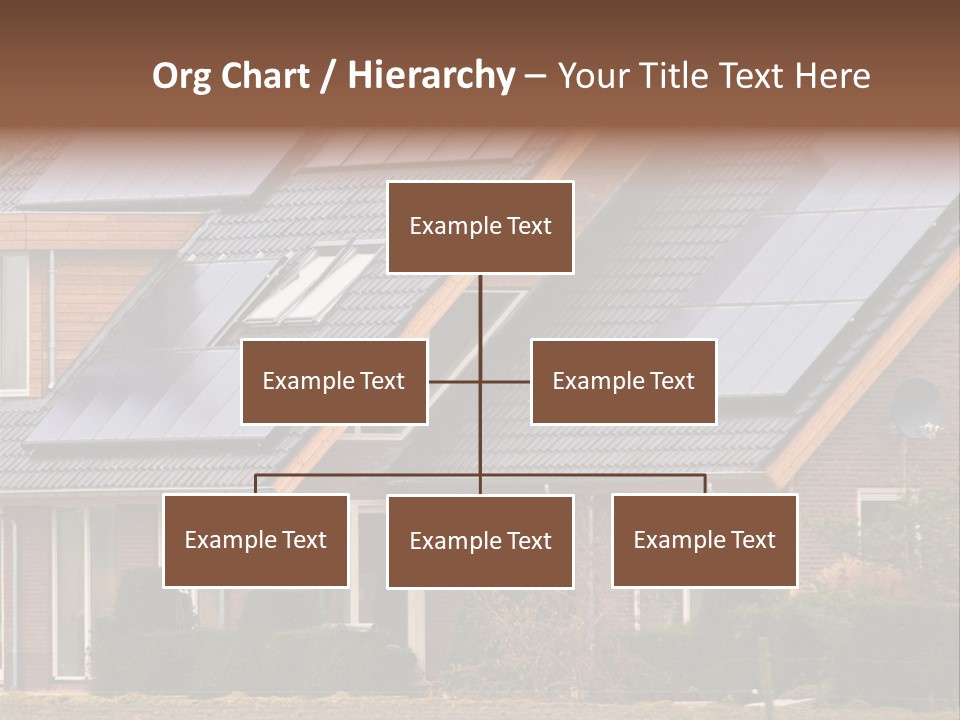 Org Chart / Hierarchy – Your Title Text Here

Example Text

Example Text

Example Text

Example Text

Example Text

Example Text